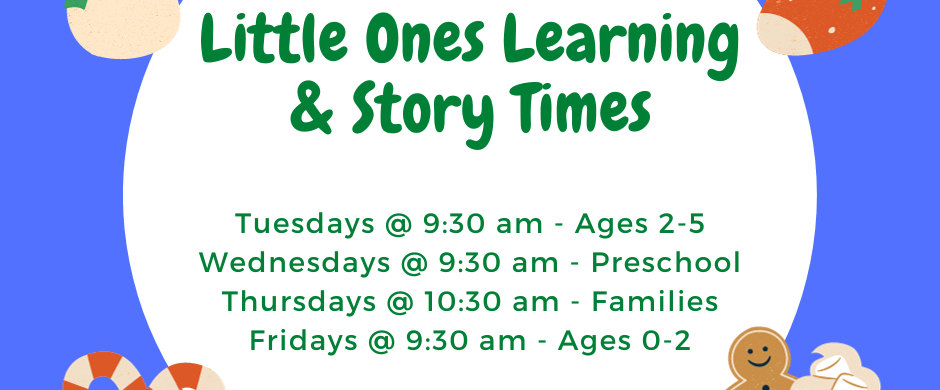 Little Ones Learning & Story Times

Tuesdays @ 9:30 am - Ages 2-5
Wednesdays @ 9:30 am - Preschool
Thursdays @ 10:30 am - Families
Fridays @ 9:30 am - Ages 0-2